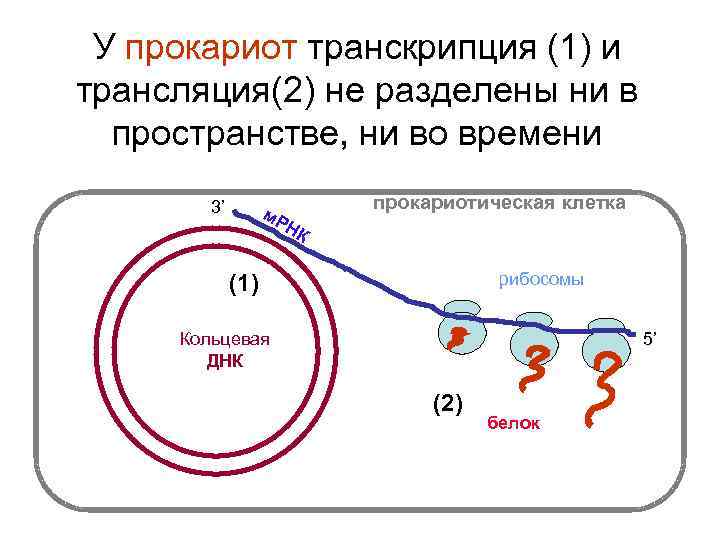 У прокариот транскрипция (1) и трансляция(2) не разделены ни в пространстве, ни во времени

3'

мРНК

прокариотическая клетка

(1)

рибосомы

Кольцевая ДНК

5'

(2)

белок